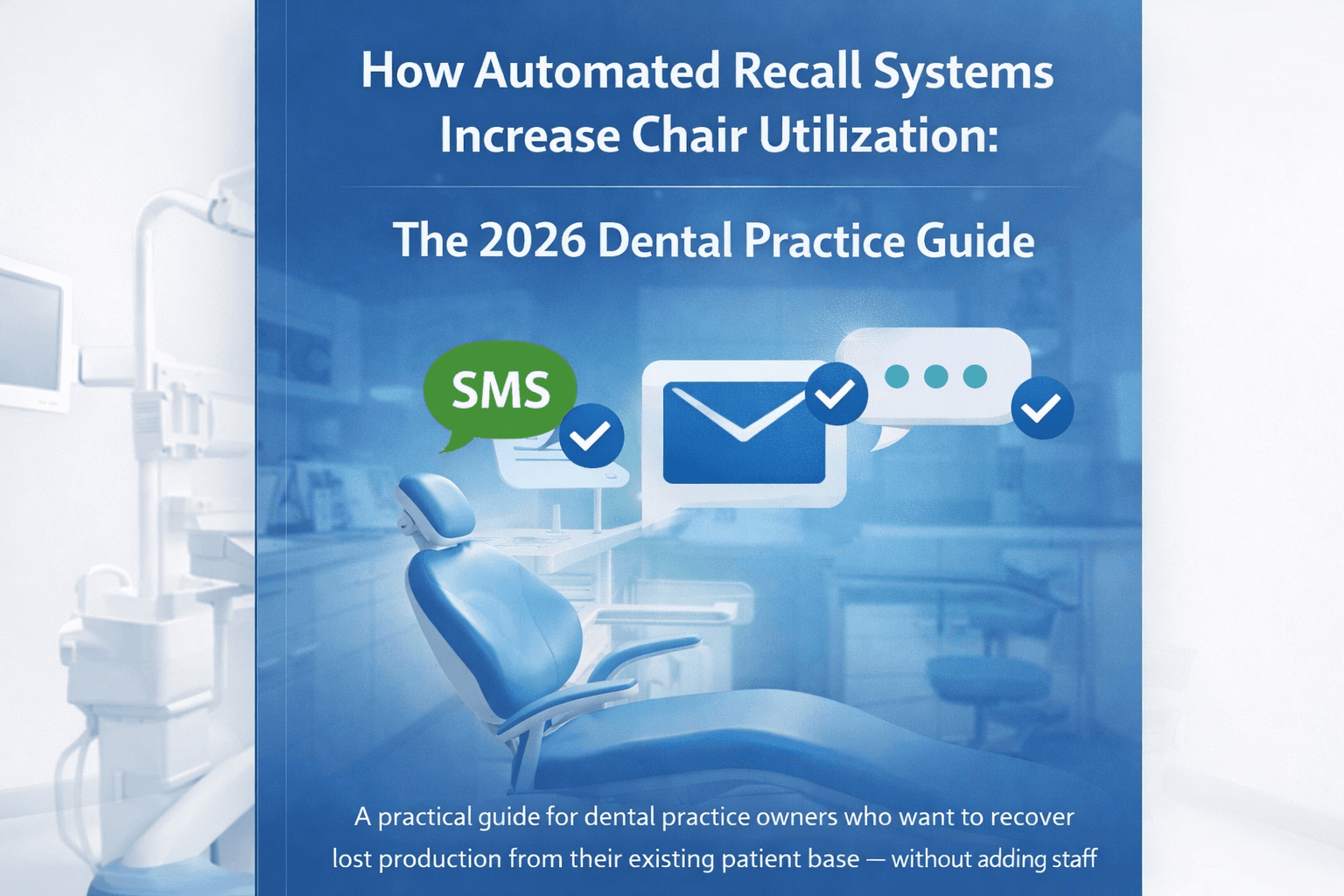 How Automated Recall Systems Increase Chair Utilization:

The 2026 Dental Practice Guide

SMS

A practical guide for dental practice owners who want to recover lost production from their existing patient base — without adding staff